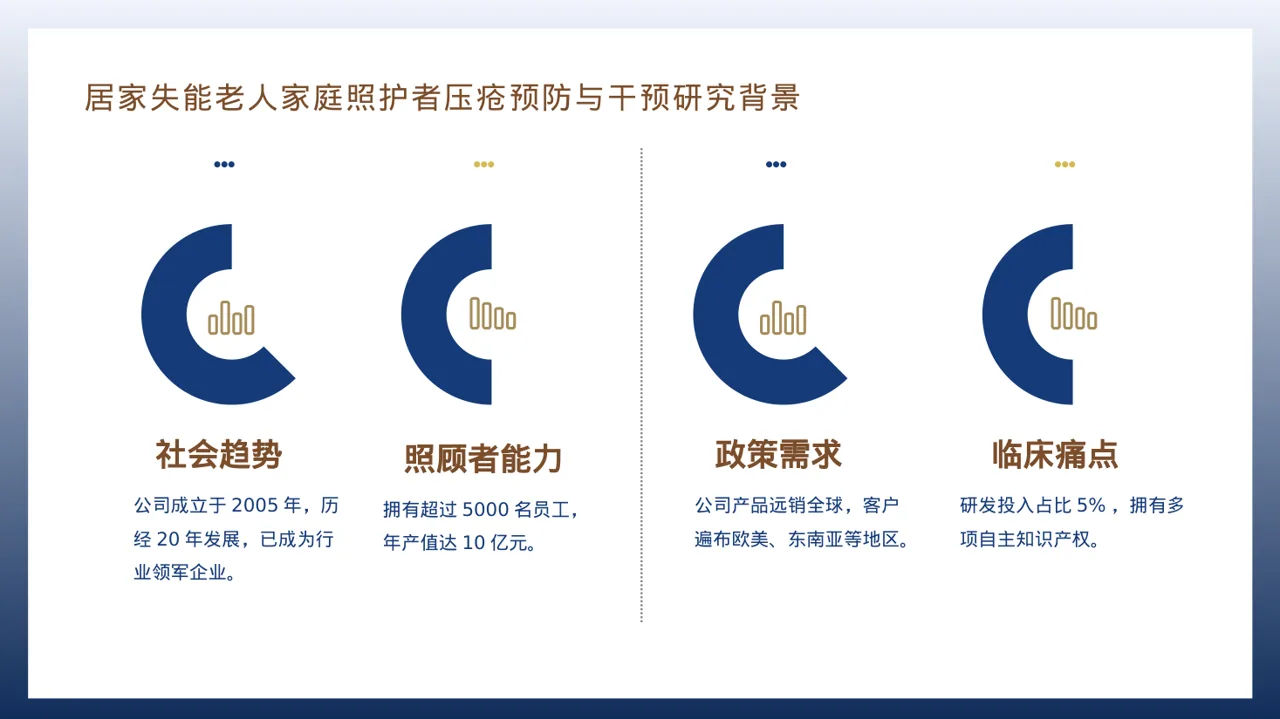 居家失能老人家庭照护者压疮预防与干预研究背景

社会趋势

公司成立于 2005 年，历经 20 年发展，已成为行业领军企业。

照顾者能力

拥有超过 5000 名员工，年产值达 10 亿元。

政策需求

公司产品远销全球，客户遍布欧美、东南亚等地区。

临床痛点

研发投入占比 5%，拥有多项自主知识产权。